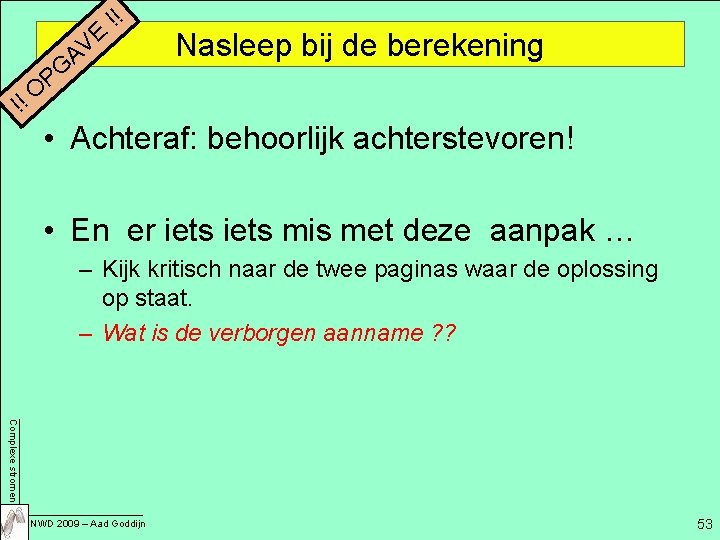 !! OPGAVE !!

Nasleep bij de berekening

• Achteraf: behoorlijk achterstevoren!

• En er iets iets mis met deze aanpak …
– Kijk kritisch naar de twee paginas waar de oplossing op staat.
– Wat is de verborgen aanname ??

Complexe stromen

NWD 2009 – Aad Goddijn

53